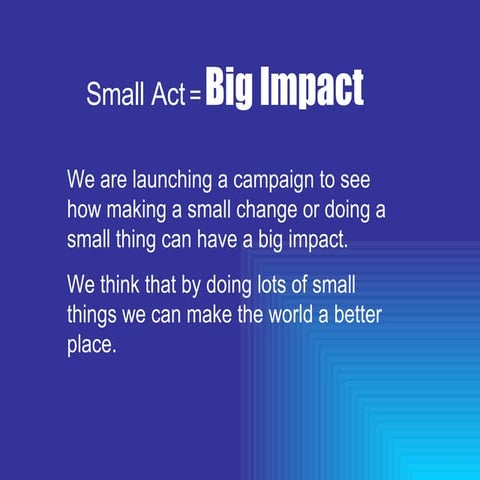 Small Act = Big Impact

We are launching a campaign to see how making a small change or doing a small thing can have a big impact.

We think that by doing lots of small things we can make the world a better place.